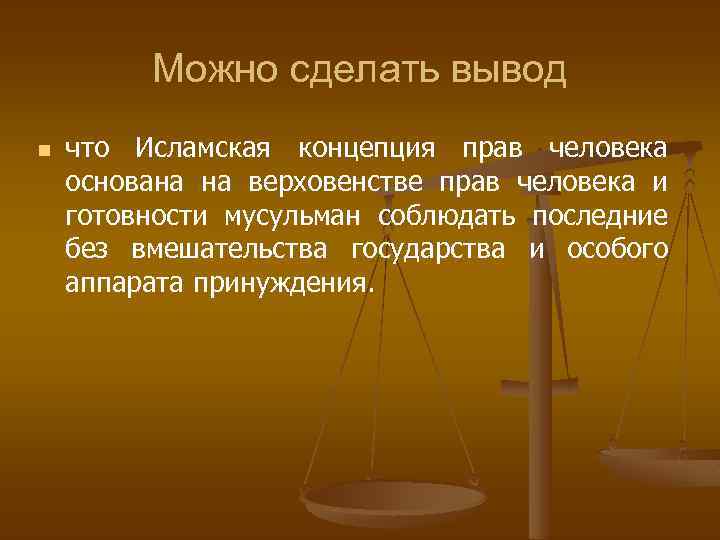 Можно сделать вывод

что Исламская концепция прав человека основана на верховенстве прав человека и готовности мусульман соблюдать последние без вмешательства государства и особого аппарата принуждения.